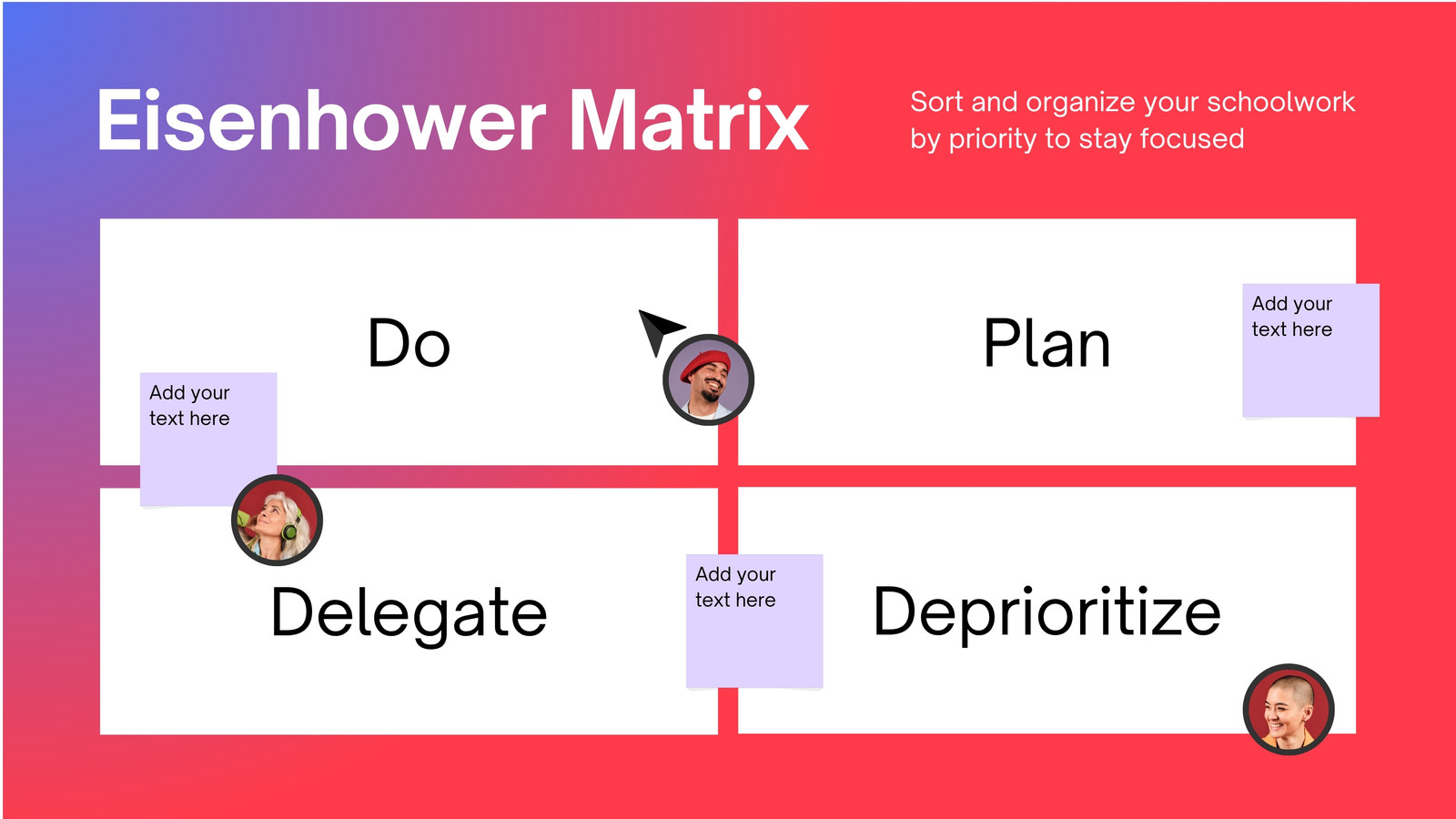 Eisenhower Matrix

Sort and organize your schoolwork by priority to stay focused

Do

Add your text here

Plan

Add your text here

Delegate

Add your text here

Deprioritize